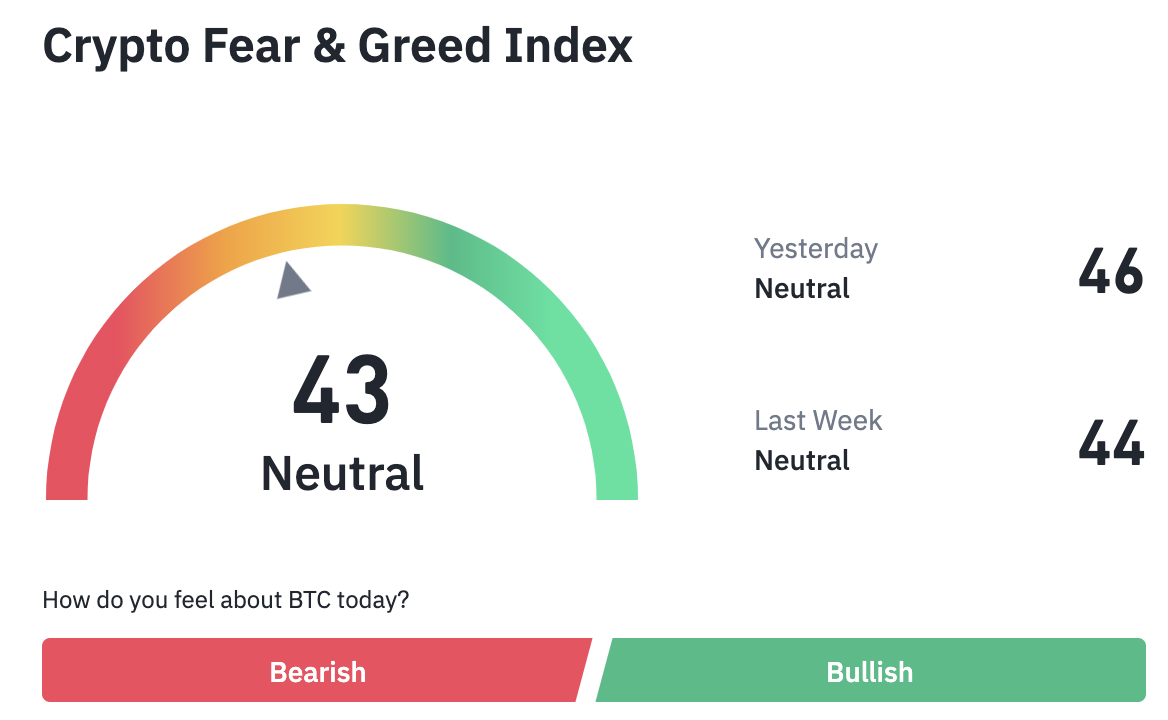 Crypto Fear & Greed Index

43
Neutral

Yesterday
Neutral
46

Last Week
Neutral
44

How do you feel about BTC today?

Bearish

Bullish